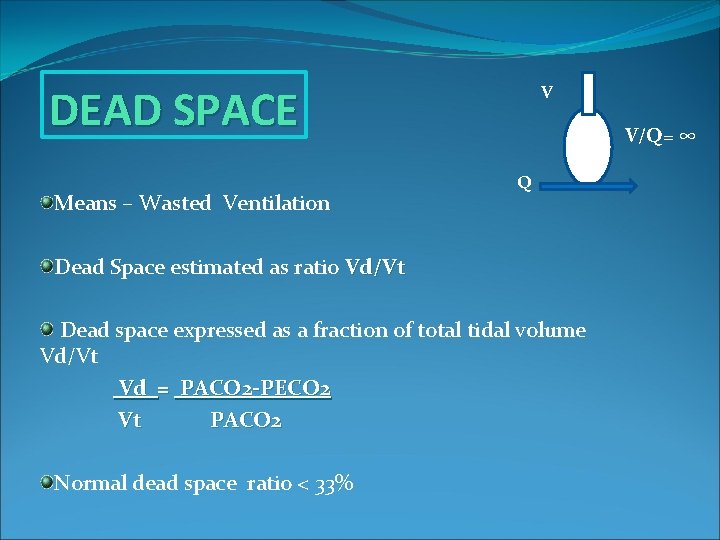 DEAD SPACE

V

V/Q= ∞

Q

Means – Wasted Ventilation

Dead Space estimated as ratio Vd/Vt

Dead space expressed as a fraction of total tidal volume Vd/Vt

$\frac{Vd}{Vt} = \frac{PACO_2 - PECO_2}{PACO_2}$

Normal dead space ratio < 33%